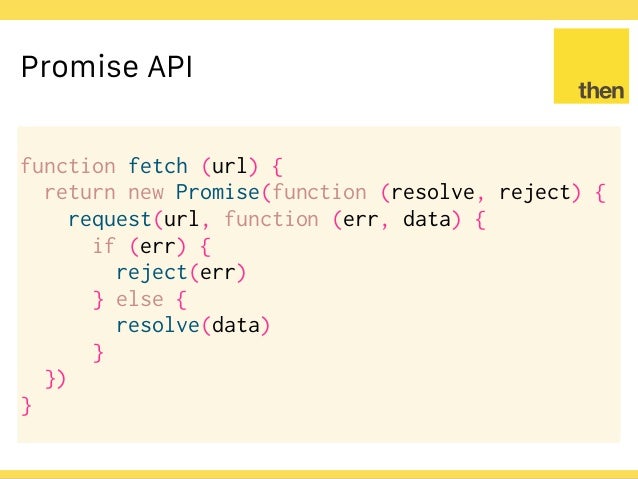 Promise API

then

function fetch (url) {
  return new Promise(function (resolve, reject) {
    request(url, function (err, data) {
      if (err) {
        reject(err)
      } else {
        resolve(data)
      }
  })
}